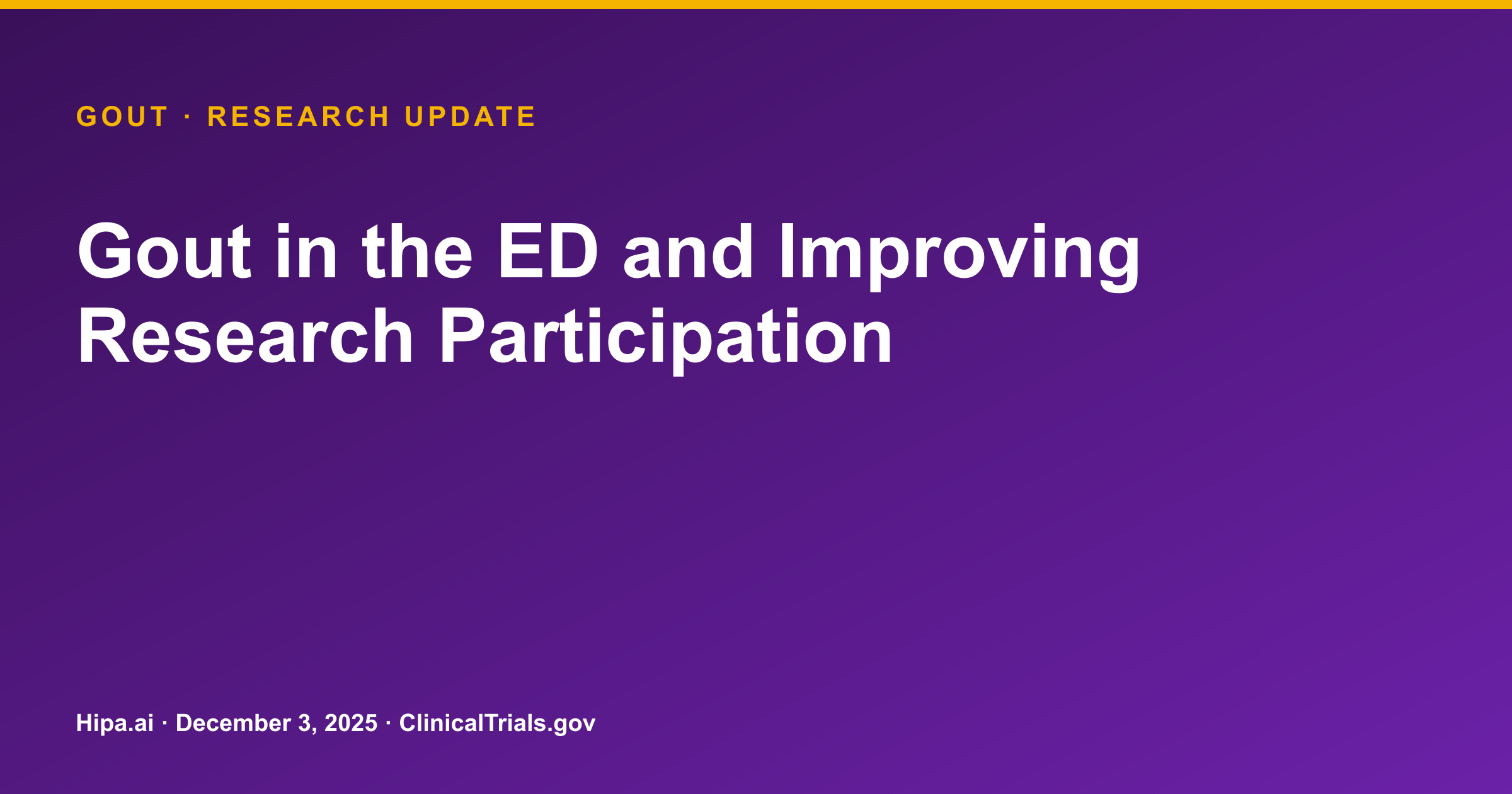 GOUT · RESEARCH UPDATE

Gout in the ED and Improving Research Participation

Hipa.ai · December 3, 2025 · ClinicalTrials.gov